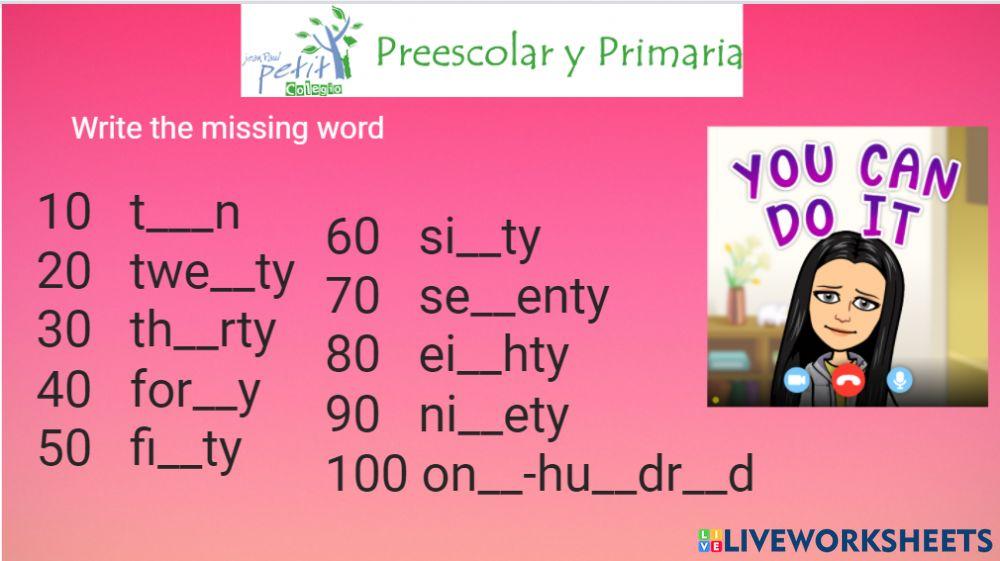 Jean Paul petit Colegio Preescolar y Primaria

Write the missing word

10 t___n
20 twe__ty
30 th__rty
40 for__y
50 fi__ty

60 si__ty
70 se__enty
80 ei__hty
90 ni__ety
100 on__-hu__dr__d

YOU CAN DO IT

LIVEWORKSHEETS